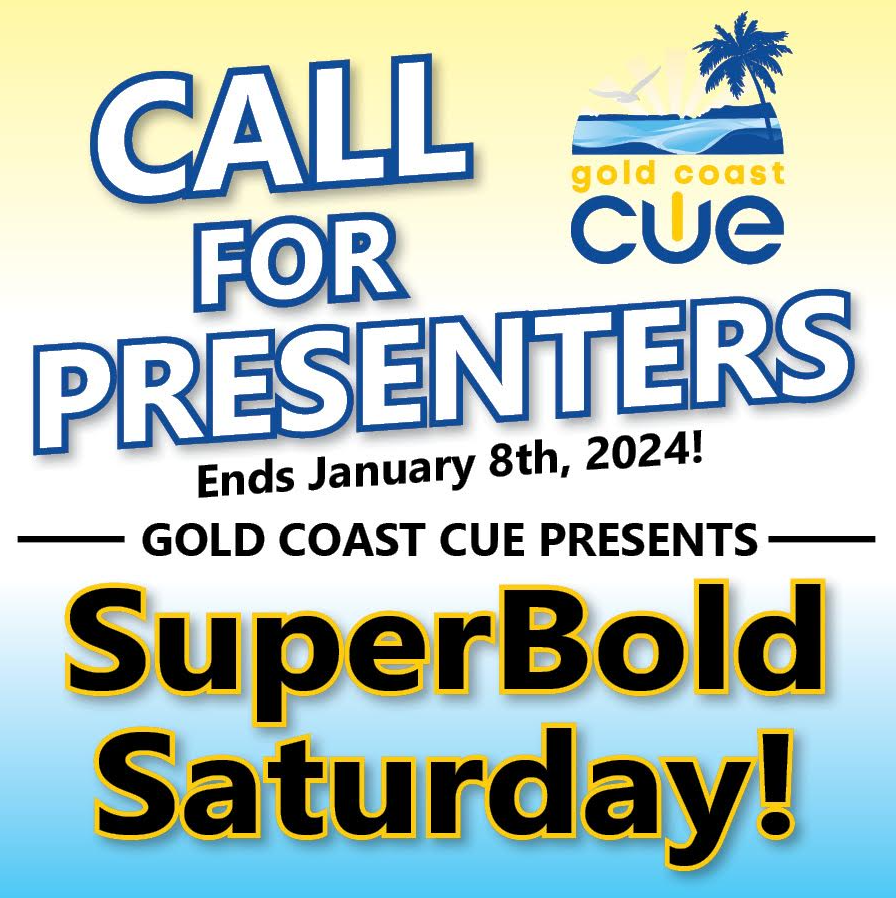 CALL FOR PRESENTERS

gold coast cue

Ends January 8th, 2024!

GOLD COAST CUE PRESENTS

SuperBold Saturday!